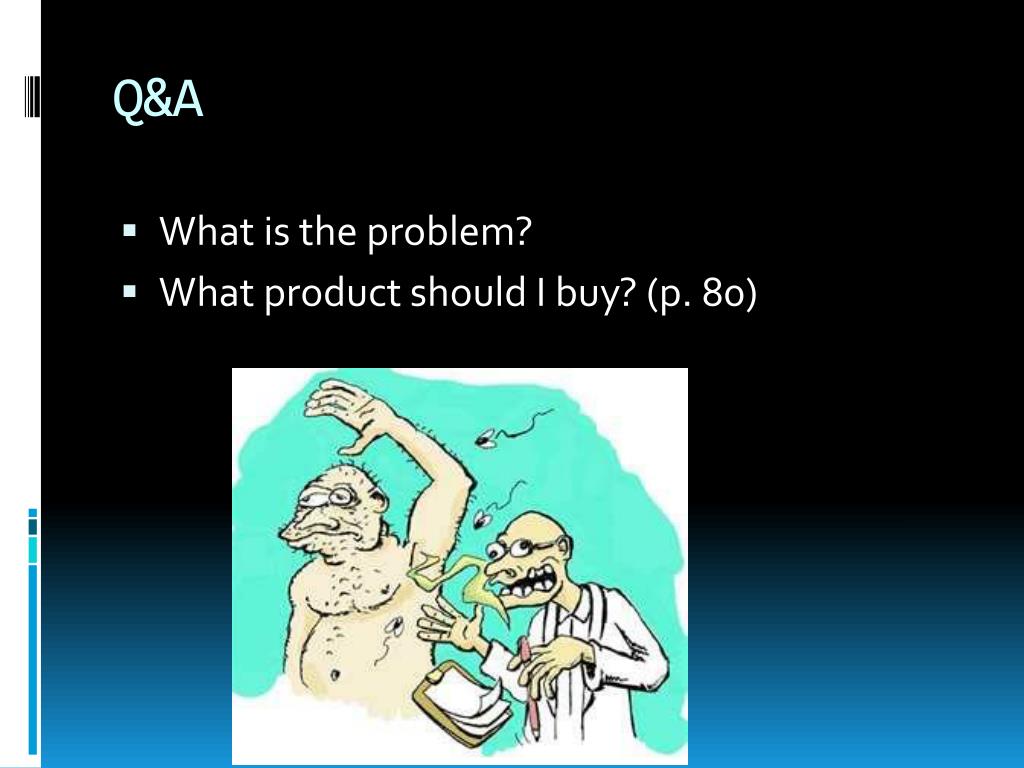 Q&A

▪ What is the problem?
▪ What product should I buy? (p. 80)